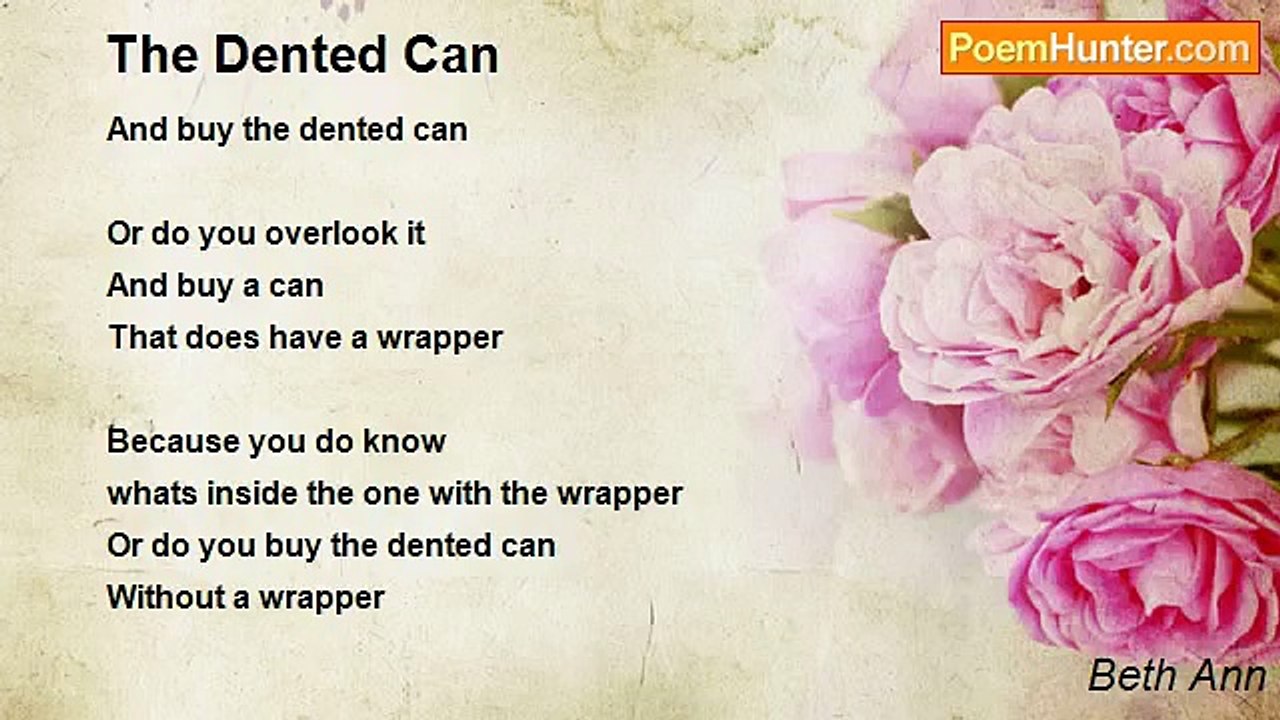 The Dented Can

PoemHunter.com

And buy the dented can

Or do you overlook it
And buy a can
That does have a wrapper

Because you do know
whats inside the one with the wrapper
Or do you buy the dented can
Without a wrapper

Beth Ann